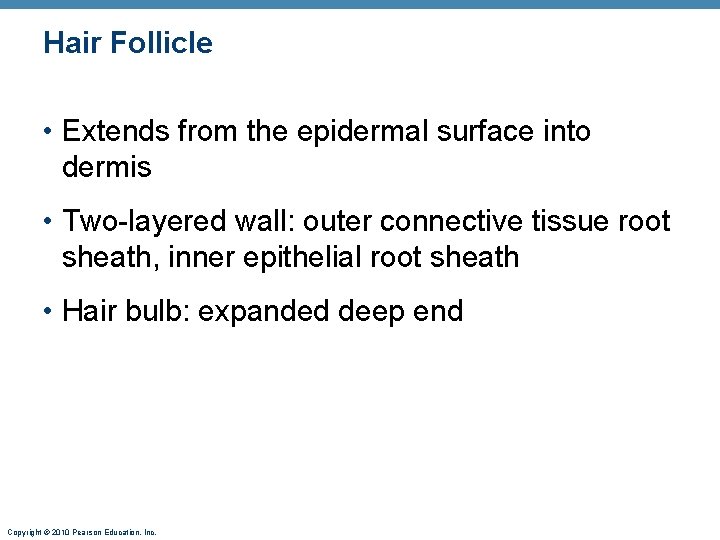 Hair Follicle

• Extends from the epidermal surface into dermis

• Two-layered wall: outer connective tissue root sheath, inner epithelial root sheath

• Hair bulb: expanded deep end

Copyright © 2010 Pearson Education, Inc.